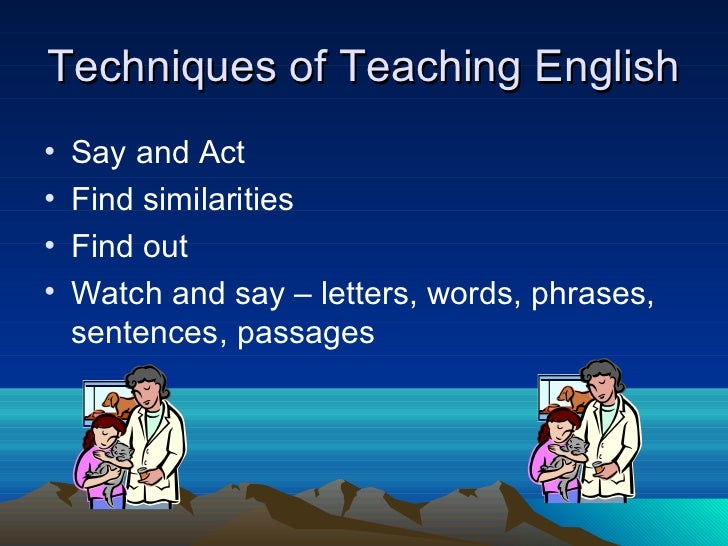 Techniques of Teaching English

• Say and Act
• Find similarities
• Find out
• Watch and say – letters, words, phrases, sentences, passages